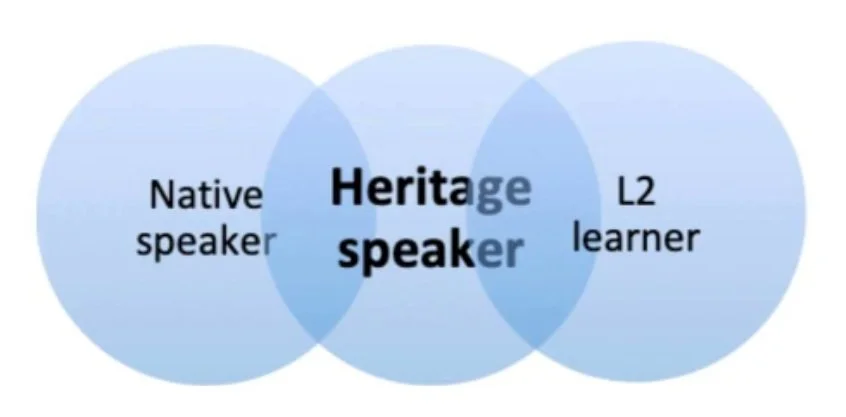 Native speaker

Heritage speaker

L2 learner